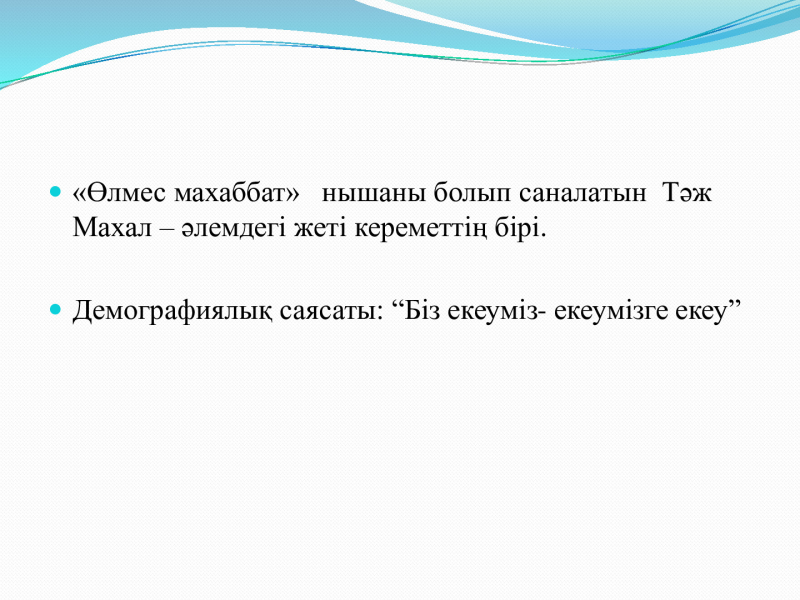 «Өлмес махаббат» нышаны болып саналатын Тәж Махал – әлемдегі жеті кереметтің бірі.

Демографиялық саясаты: “Біз екеуміз- екеумізге екеу”